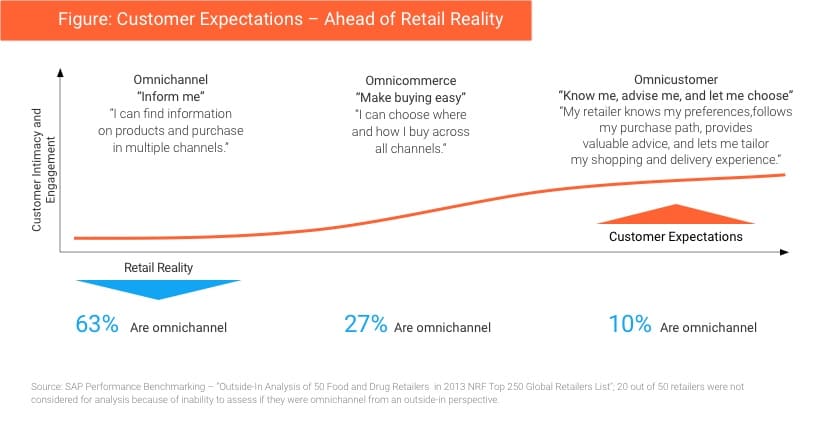 Figure: Customer Expectations – Ahead of Retail Reality

Customer Intimacy and Engagement

Omnichannel
"Inform me"
"I can find information on products and purchase in multiple channels."

Omnicommerce
"Make buying easy"
"I can choose where and how I buy across all channels."

Omnicustomer
"Know me, advise me, and let me choose"
"My retailer knows my preferences,follows my purchase path, provides valuable advice, and lets me tailor my shopping and delivery experience."

Customer Expectations

Retail Reality

63% Are omnichannel

27% Are omnichannel

10% Are omnichannel

Source: SAP Performance Benchmarking – "Outside-In Analysis of 50 Food and Drug Retailers in 2013 NRF Top 250 Global Retailers List"; 20 out of 50 retailers were not considered for analysis because of inability to assess if they were omnichannel from an outside-in perspective.